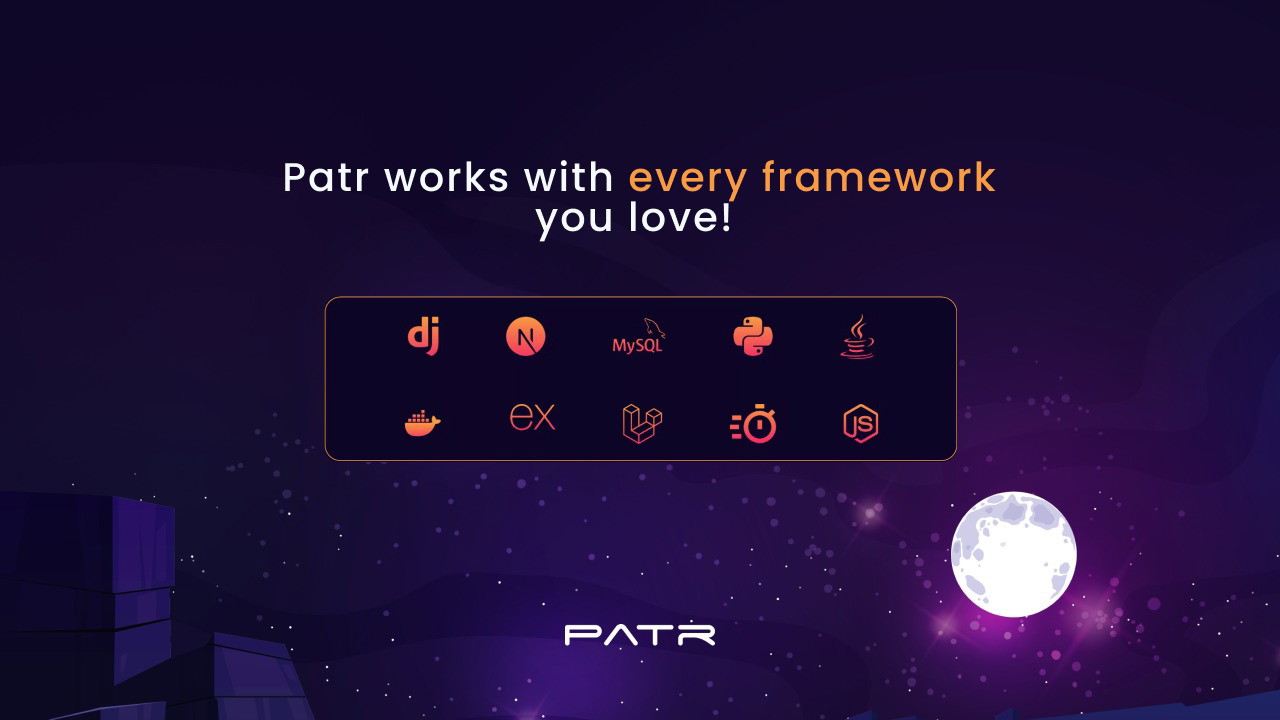 Patr works with every framework you love!

dj N MySQL

ex JS

PATR